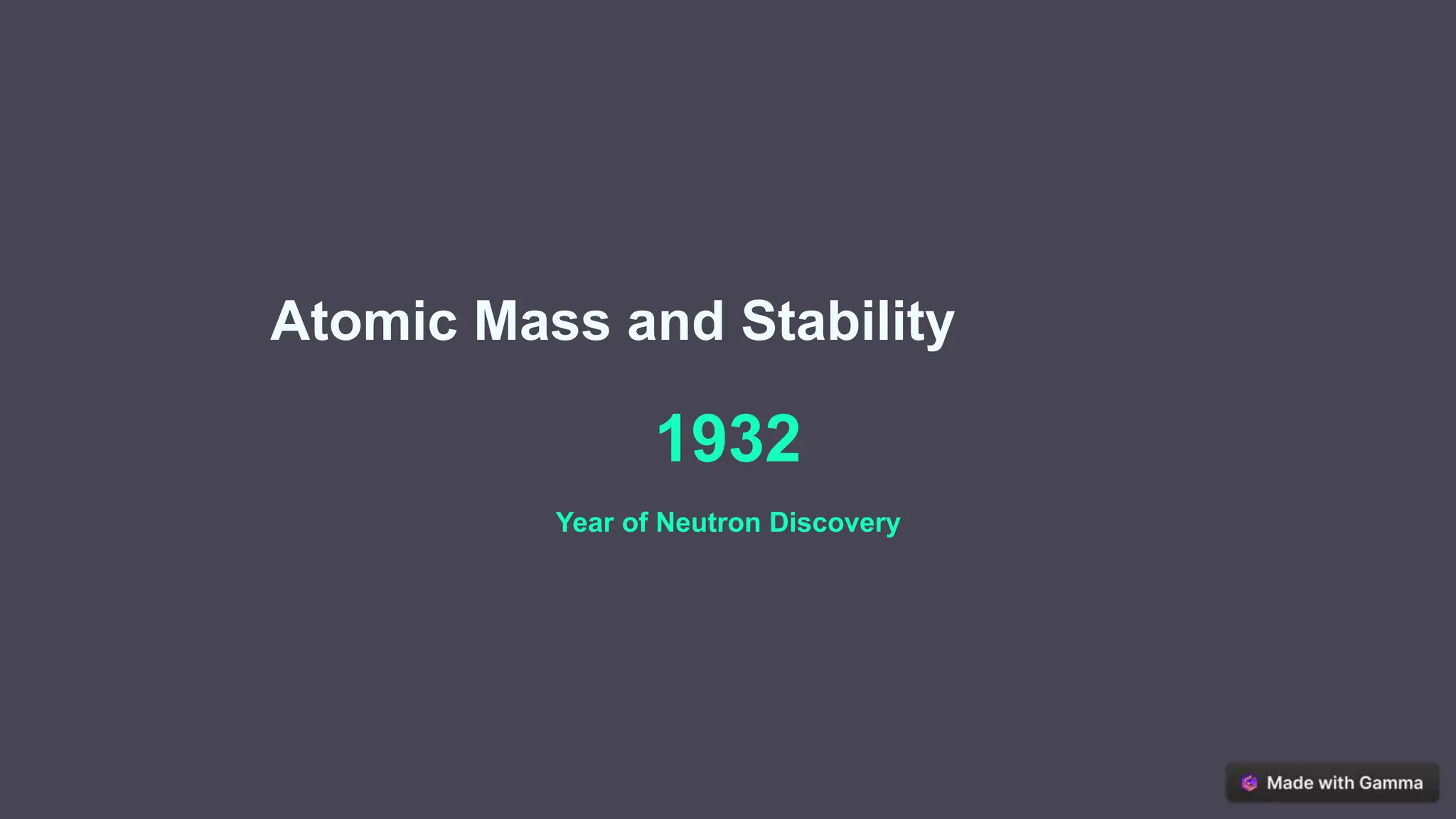 Atomic Mass and Stability

1932

Year of Neutron Discovery

Made with Gamma